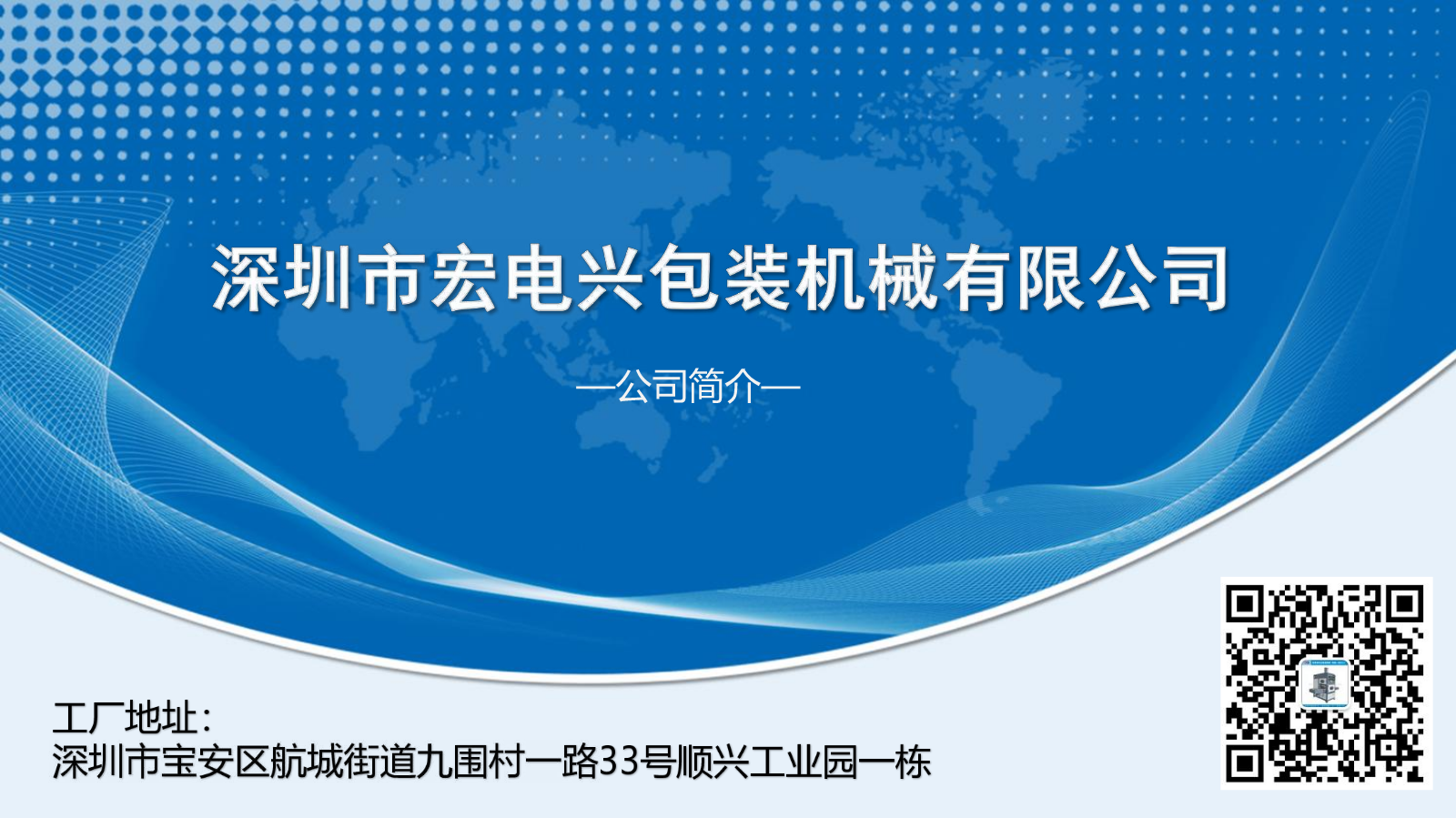 深圳市宏电兴包装机械有限公司

—公司简介—

工厂地址：
深圳市宝安区航城街道九围村一路33号顺兴工业园一栋